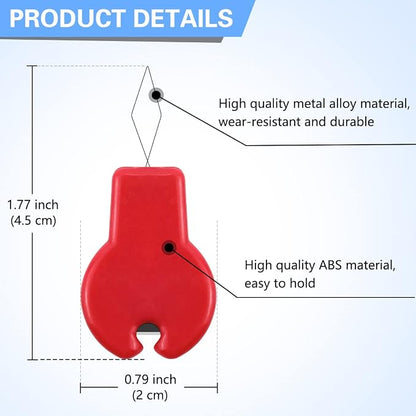 PRODUCT DETAILS

High quality metal alloy material, wear-resistant and durable

1.77 inch
(4.5 cm)

High quality ABS material, easy to hold

0.79 inch
(2 cm)